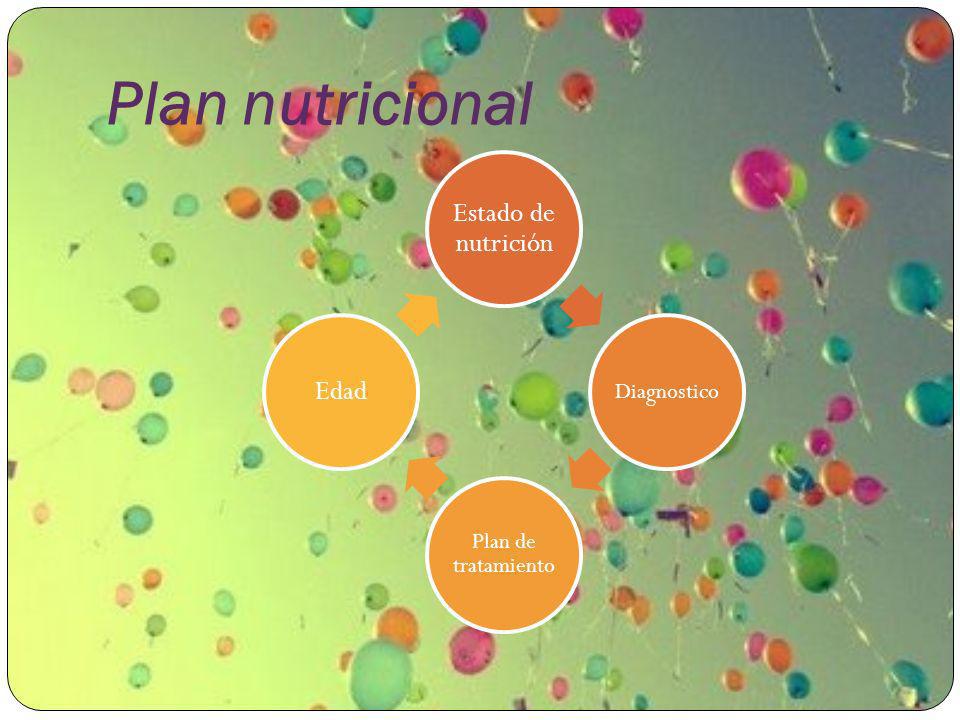 Plan nutricional

Estado de nutrición

Diagnostico

Plan de tratamiento

Edad